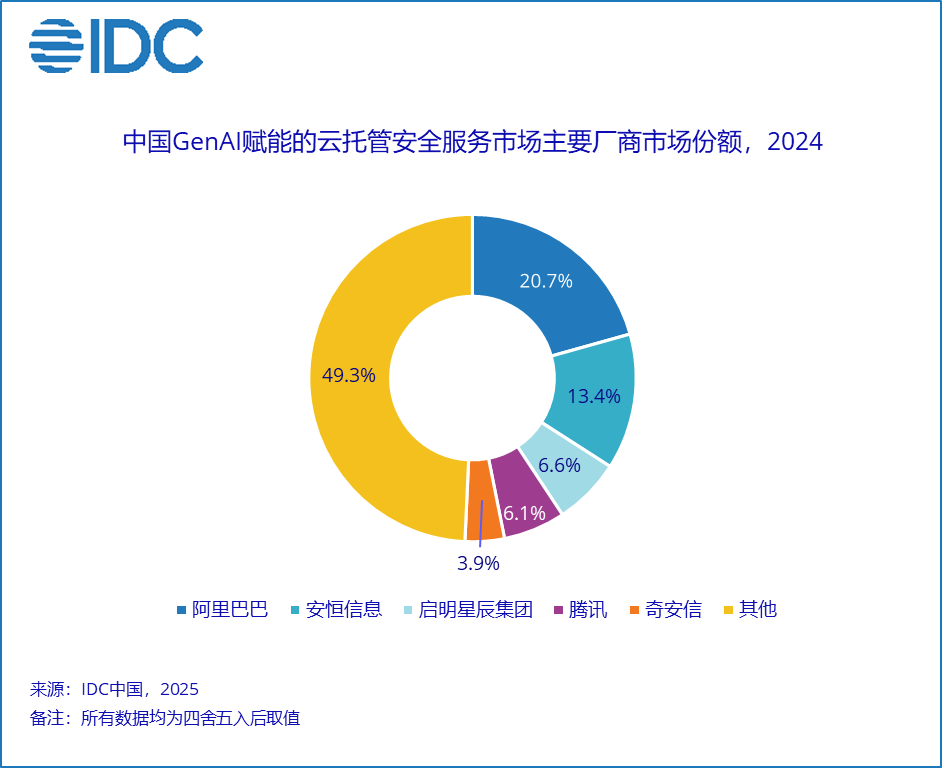 IDC

中国GenAI赋能的云托管安全服务市场主要厂商市场份额，2024

20.7%
13.4%
6.6%
6.1%
3.9%
49.3%

阿里巴巴 安恒信息 启明星辰集团 腾讯 奇安信 其他

来源：IDC中国，2025
备注：所有数据均为四舍五入后取值